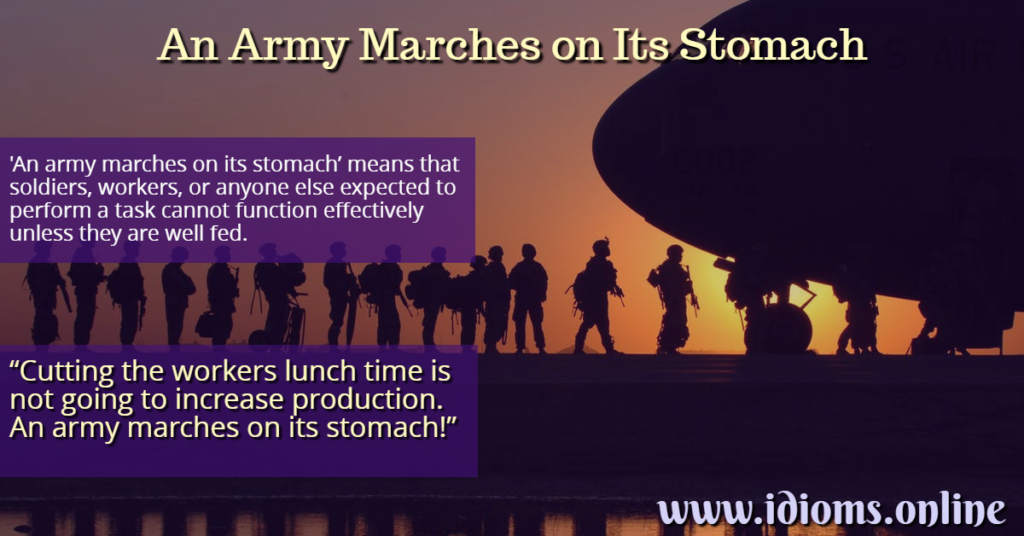 An Army Marches on Its Stomach

'An army marches on its stomach' means that soldiers, workers, or anyone else expected to perform a task cannot function effectively unless they are well fed.

"Cutting the workers lunch time is not going to increase production. An army marches on its stomach!"

www.idioms.online